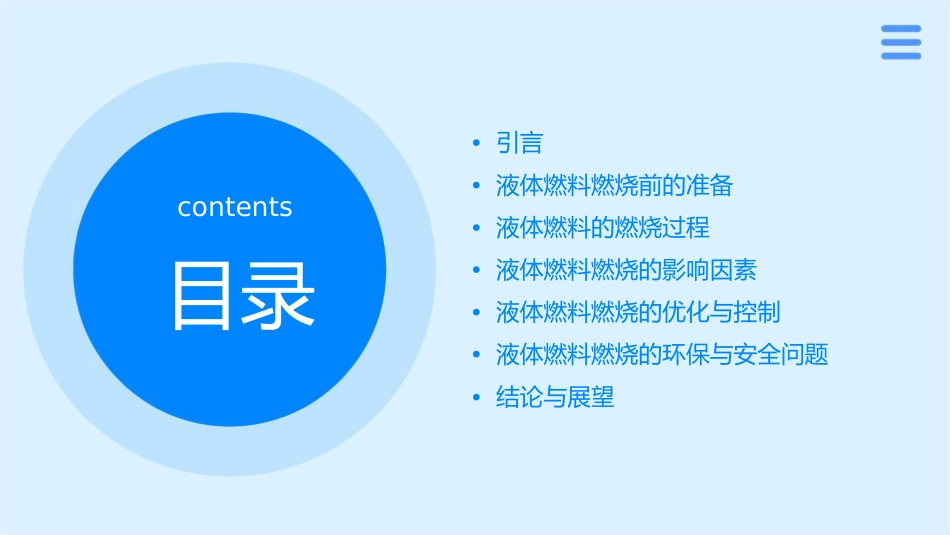 contents

目录

• 引言
• 液体燃料燃烧前的准备
• 液体燃料的燃烧过程
• 液体燃料燃烧的影响因素
• 液体燃料燃烧的优化与控制
• 液体燃料燃烧的环保与安全问题
• 结论与展望